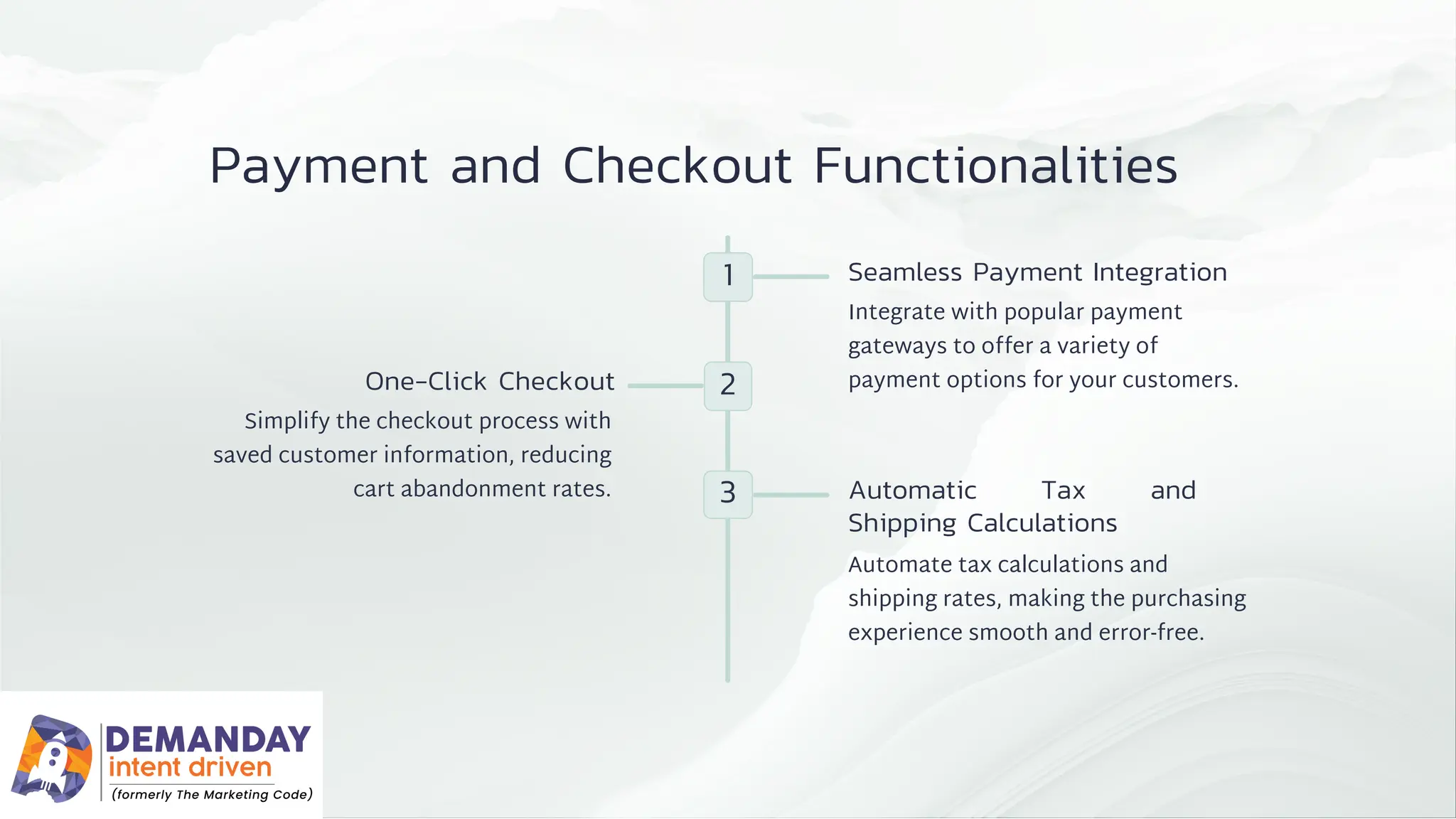 Payment and Checkout Functionalities

1

Seamless Payment Integration

Integrate with popular payment gateways to offer a variety of payment options for your customers.

2

One-Click Checkout

Simplify the checkout process with saved customer information, reducing cart abandonment rates.

3

Automatic Tax and Shipping Calculations

Automate tax calculations and shipping rates, making the purchasing experience smooth and error-free.

DEMANDAY
intent driven
(formerly The Marketing Code)